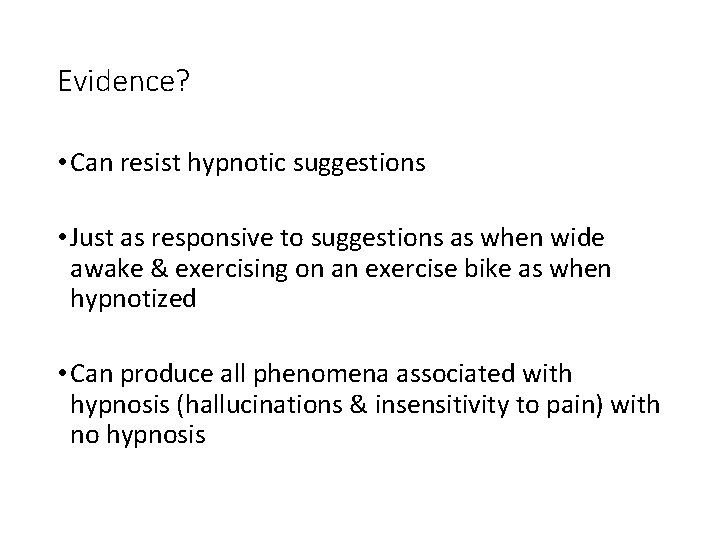 Evidence?

• Can resist hypnotic suggestions

• Just as responsive to suggestions as when wide awake & exercising on an exercise bike as when hypnotized

• Can produce all phenomena associated with hypnosis (hallucinations & insensitivity to pain) with no hypnosis